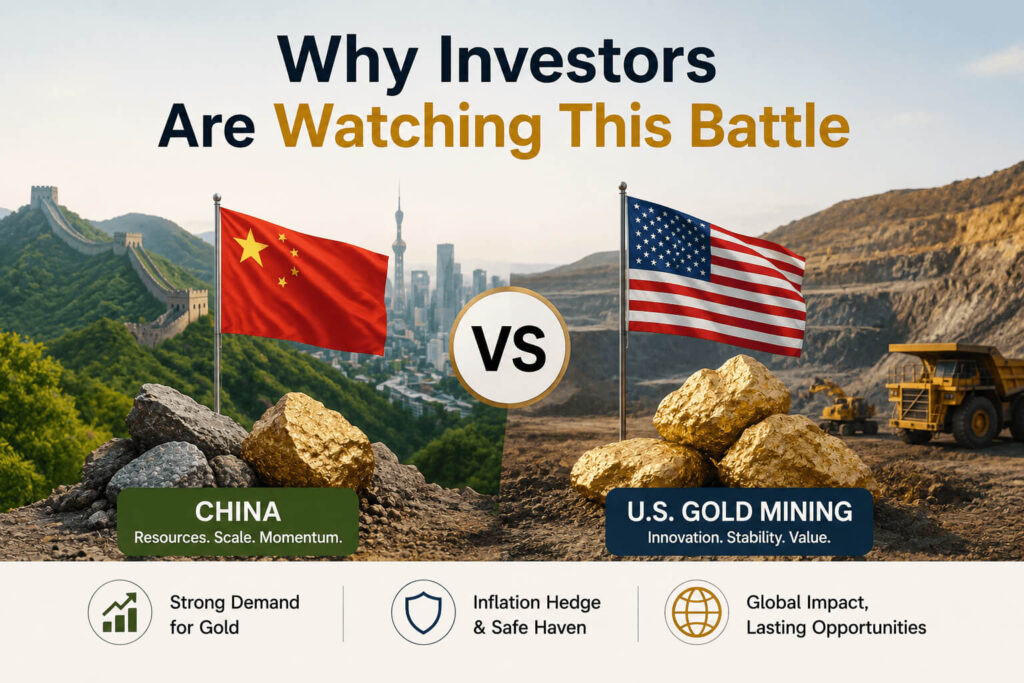 Why Investors Are Watching This Battle

VS

CHINA
Resources. Scale. Momentum.

U.S. GOLD MINING
Innovation. Stability. Value.

Strong Demand for Gold

Inflation Hedge & Safe Haven

Global Impact, Lasting Opportunities